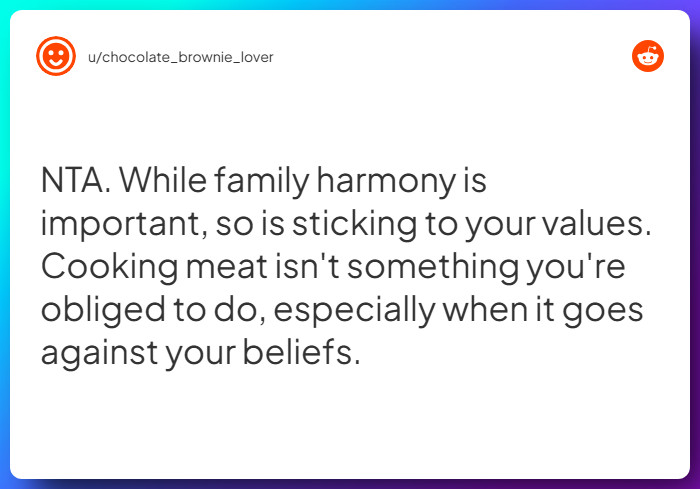 u/chocolate_brownie_lover

NTA. While family harmony is important, so is sticking to your values. Cooking meat isn't something you're obliged to do, especially when it goes against your beliefs.